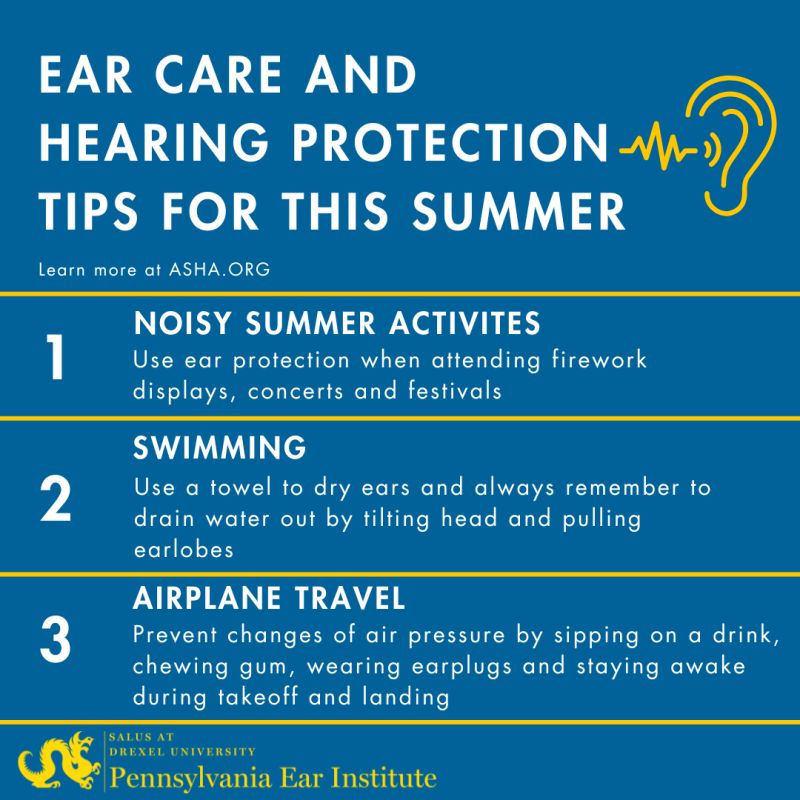 EAR CARE AND HEARING PROTECTION TIPS FOR THIS SUMMER

Learn more at ASHA.ORG

1

NOISY SUMMER ACTIVITES

Use ear protection when attending firework displays, concerts and festivals

2

SWIMMING

Use a towel to dry ears and always remember to drain water out by tilting head and pulling earlobes

3

AIRPLANE TRAVEL

Prevent changes of air pressure by sipping on a drink, chewing gum, wearing earplugs and staying awake during takeoff and landing

SALUS AT DREXEL UNIVERSITY

Pennsylvania Ear Institute